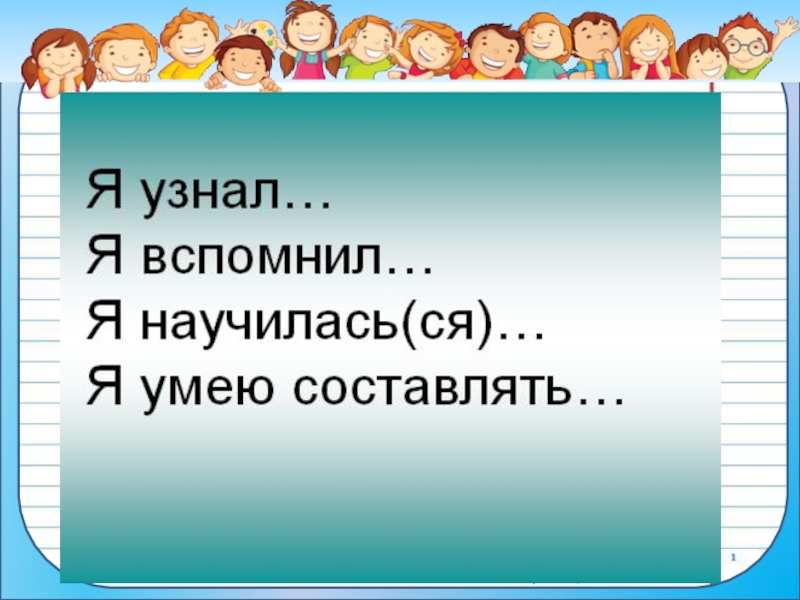 Я узнал…
Я вспомнил…
Я научилась(ся)…
Я умею составлять…

1